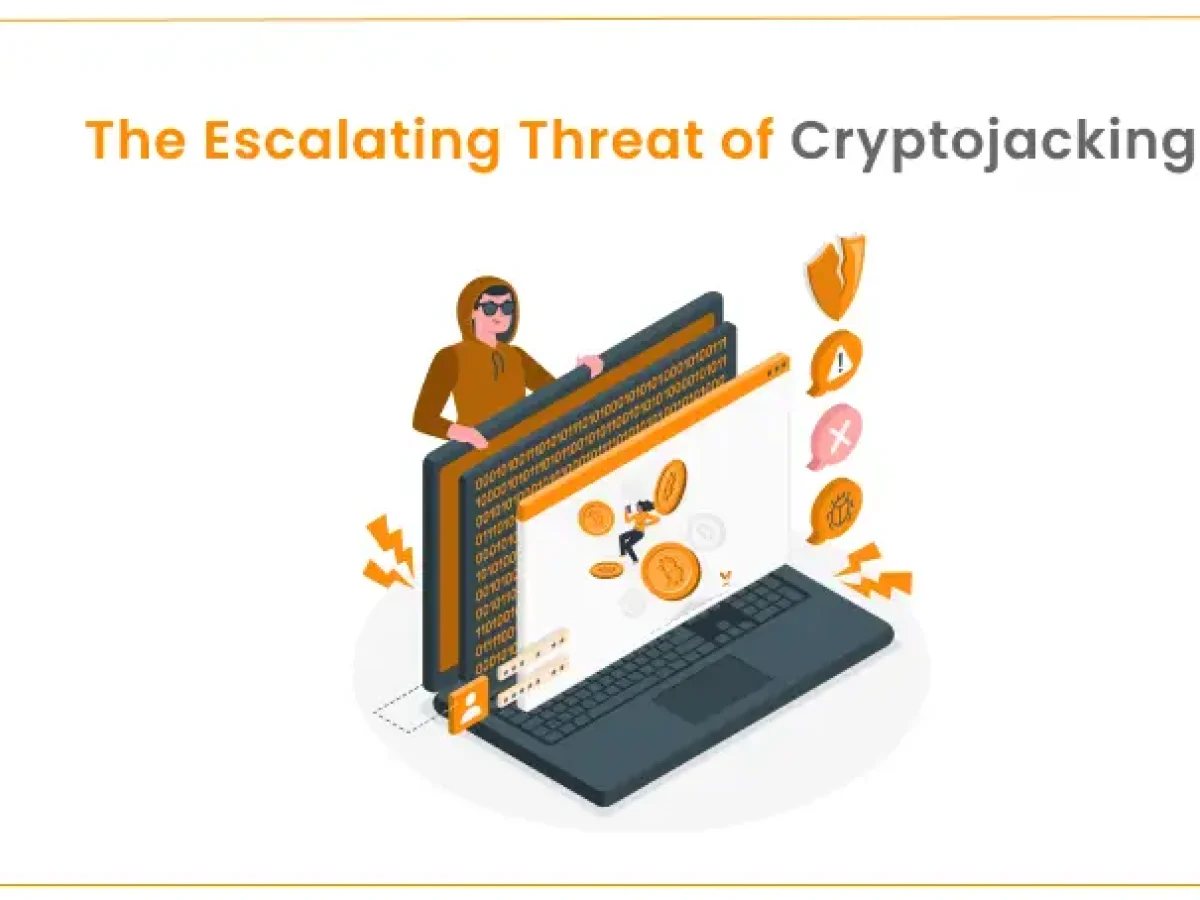 The Escalating Threat of Cryptojacking